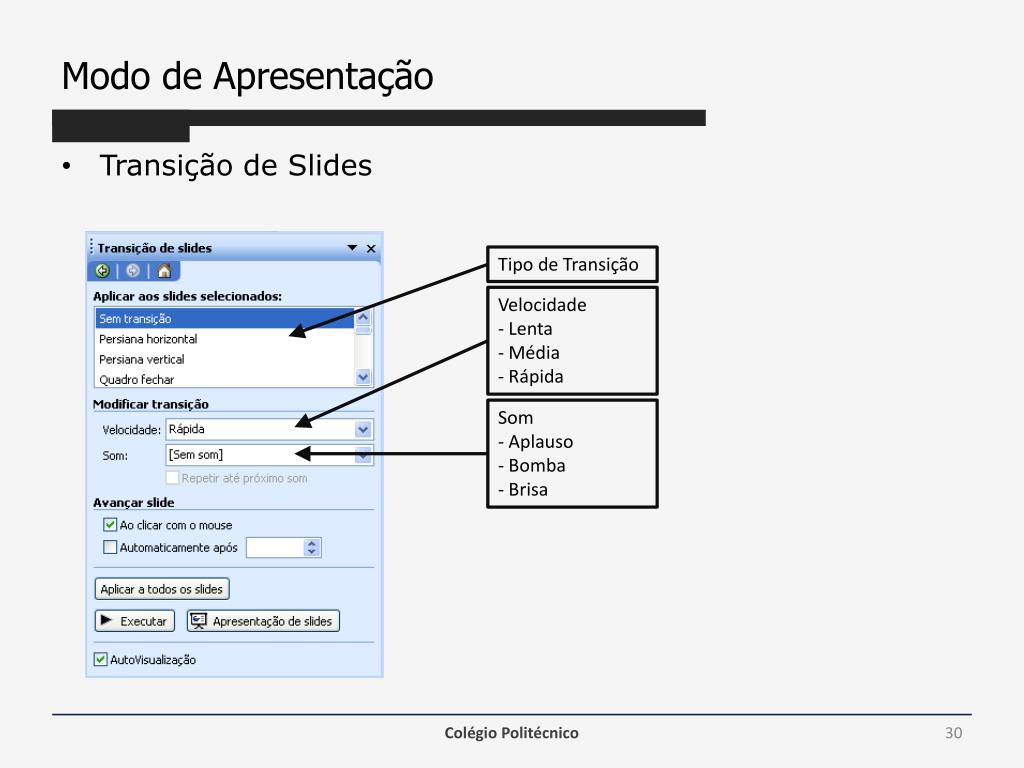 Modo de Apresentação

• Transição de Slides

Transição de slides

Aplicar aos slides selecionados:

Sem transição
Persiana horizontal
Persiana vertical
Quadro fechar

Modificar transição

Velocidade: Rápida

Som: [Sem som]

Repetir até próximo som

Avançar slide

Ao clicar com o mouse

Automaticamente após

Aplicar a todos os slides

Executar

Apresentação de slides

AutoVisualização

Tipo de Transição

Velocidade
- Lenta
- Média
- Rápida

Som
- Aplauso
- Bomba
- Brisa

Colégio Politécnico

30